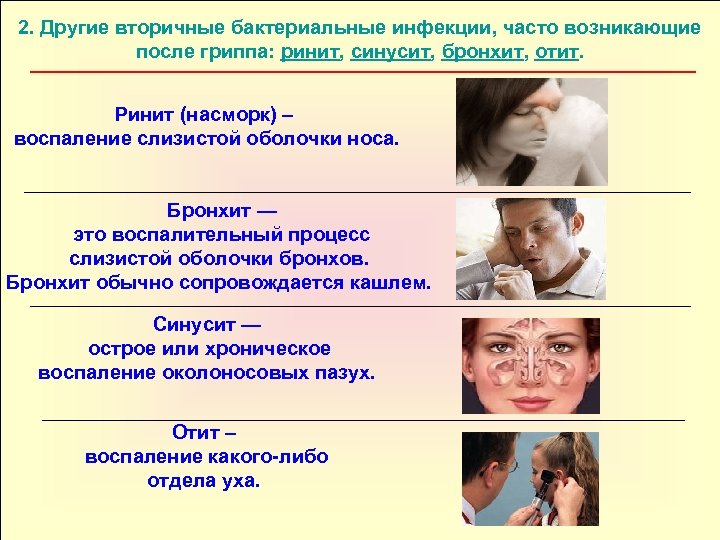 2. Другие вторичные бактериальные инфекции, часто возникающие после гриппа: ринит, синусит, бронхит, отит.

Ринит (насморк) – воспаление слизистой оболочки носа.

Бронхит — это воспалительный процесс слизистой оболочки бронхов. Бронхит обычно сопровождается кашлем.

Синусит — острое или хроническое воспаление околоносовых пазух.

Отит – воспаление какого-либо отдела уха.